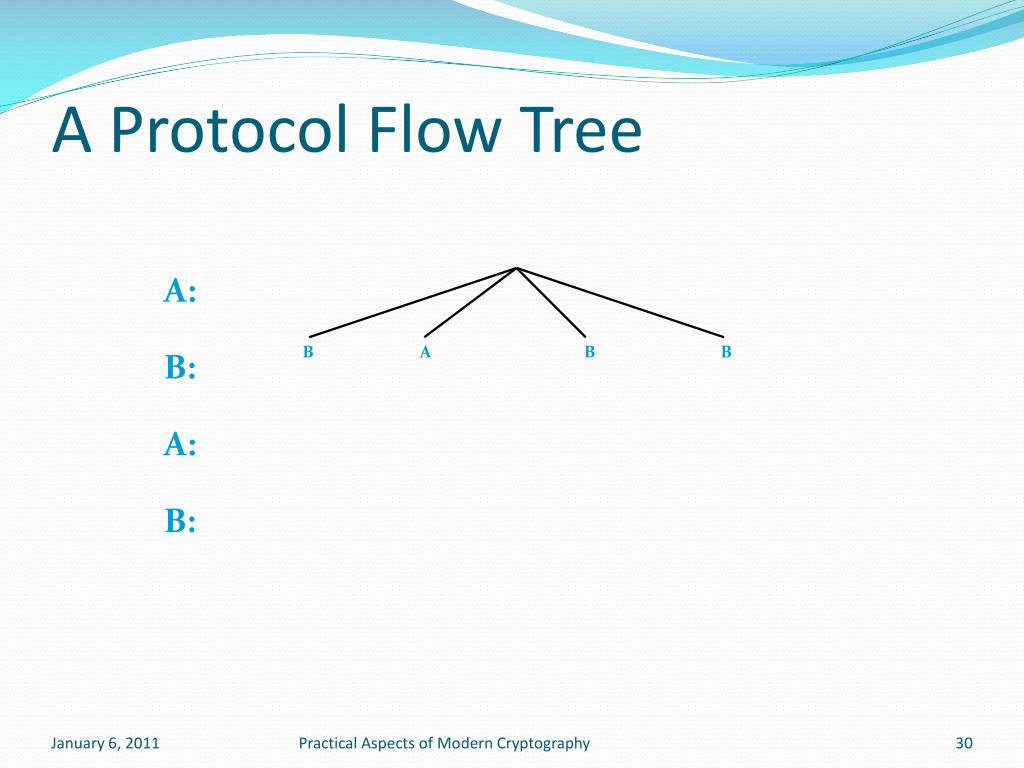 A Protocol Flow Tree

A:

B:

A:

B:

B A B B

January 6, 2011 Practical Aspects of Modern Cryptography 30